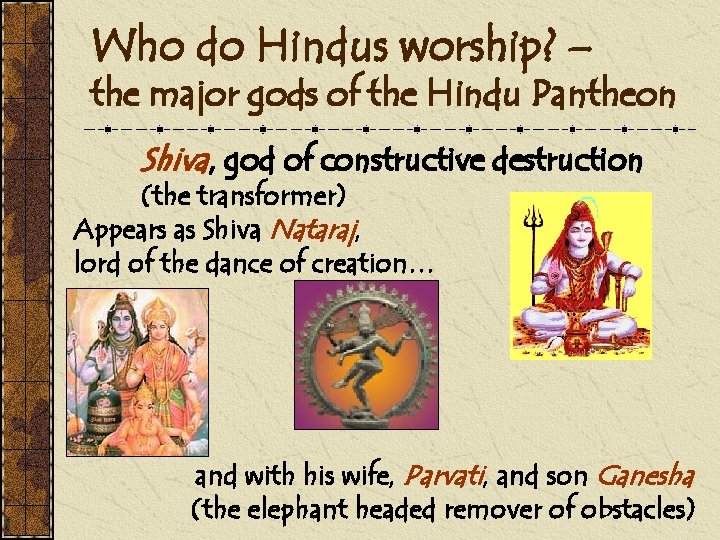 Who do Hindus worship? –
the major gods of the Hindu Pantheon

Shiva, god of constructive destruction
(the transformer)

Appears as Shiva Nataraj,
lord of the dance of creation…

and with his wife, Parvati, and son Ganesha
(the elephant headed remover of obstacles)